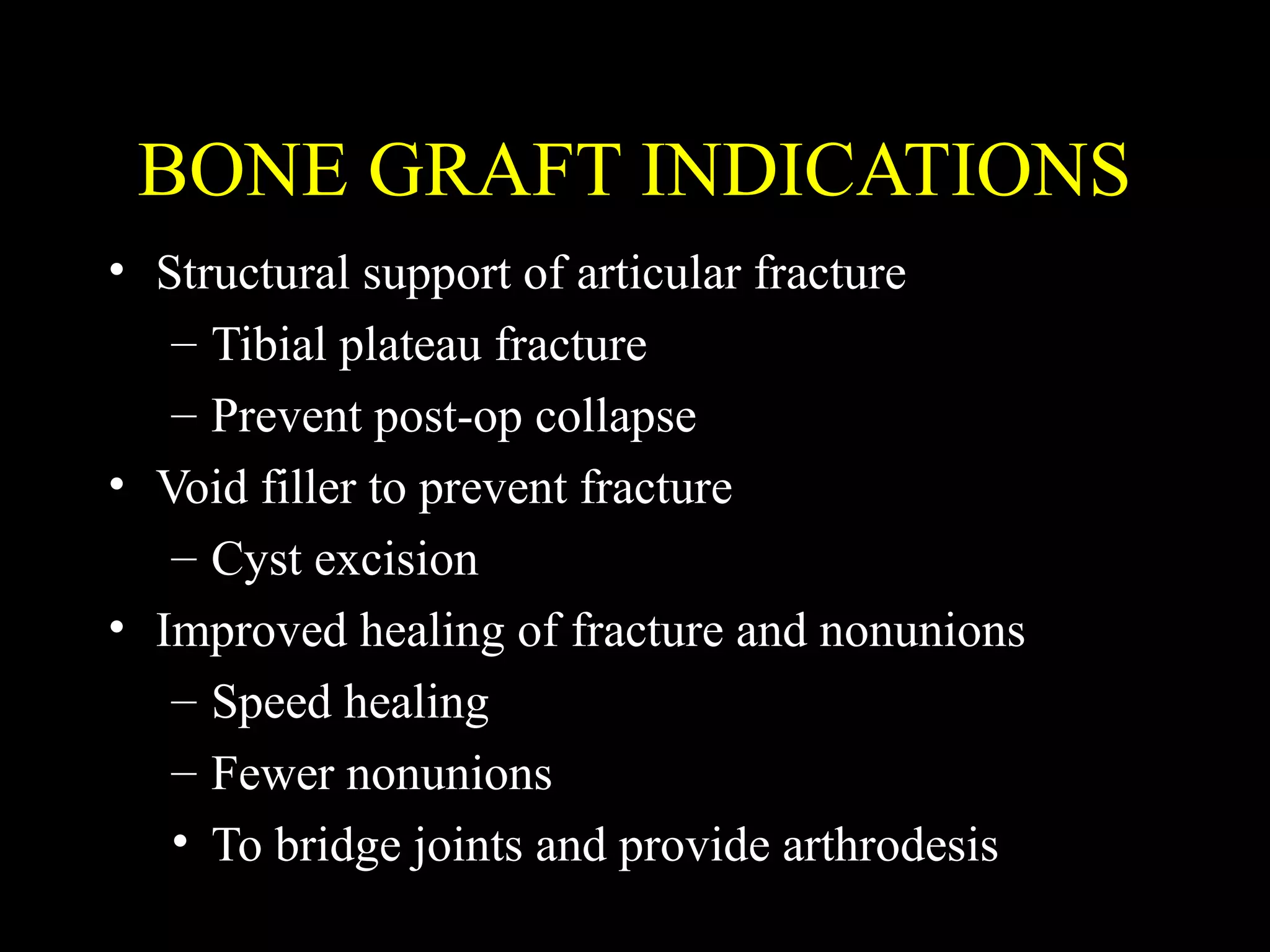 BONE GRAFT INDICATIONS

• Structural support of articular fracture
– Tibial plateau fracture
– Prevent post-op collapse
• Void filler to prevent fracture
– Cyst excision
• Improved healing of fracture and nonunions
– Speed healing
– Fewer nonunions
• To bridge joints and provide arthrodesis